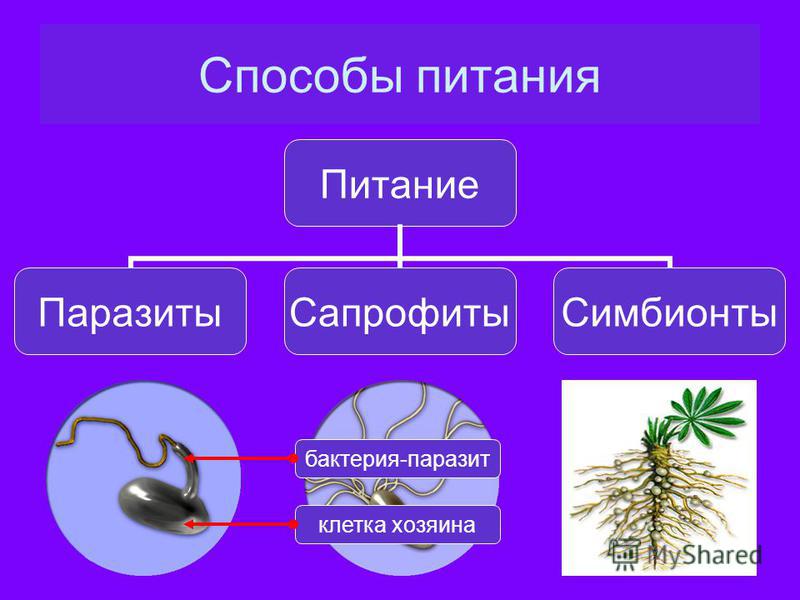 Способы питания

Питание

Паразиты

Сапрофиты

Симбионты

бактерия-паразит

клетка хозяина

MyShared